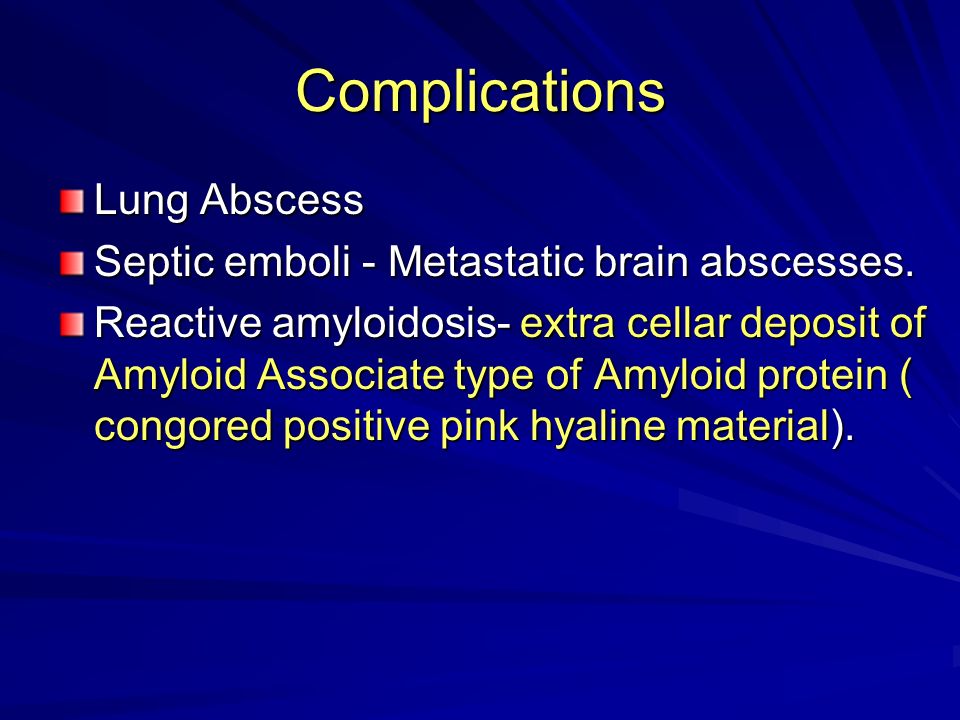 Complications

Lung Abscess

Septic emboli - Metastatic brain abscesses.

Reactive amyloidosis- extra cellar deposit of Amyloid Associate type of Amyloid protein ( congored positive pink hyaline material).